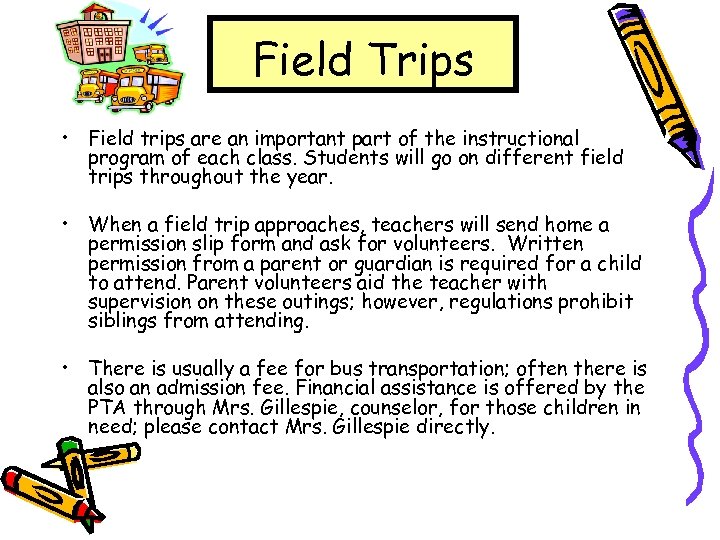 Field Trips

• Field trips are an important part of the instructional program of each class. Students will go on different field trips throughout the year.

• When a field trip approaches, teachers will send home a permission slip form and ask for volunteers. Written permission from a parent or guardian is required for a child to attend. Parent volunteers aid the teacher with supervision on these outings; however, regulations prohibit siblings from attending.

• There is usually a fee for bus transportation; often there is also an admission fee. Financial assistance is offered by the PTA through Mrs. Gillespie, counselor, for those children in need; please contact Mrs. Gillespie directly.